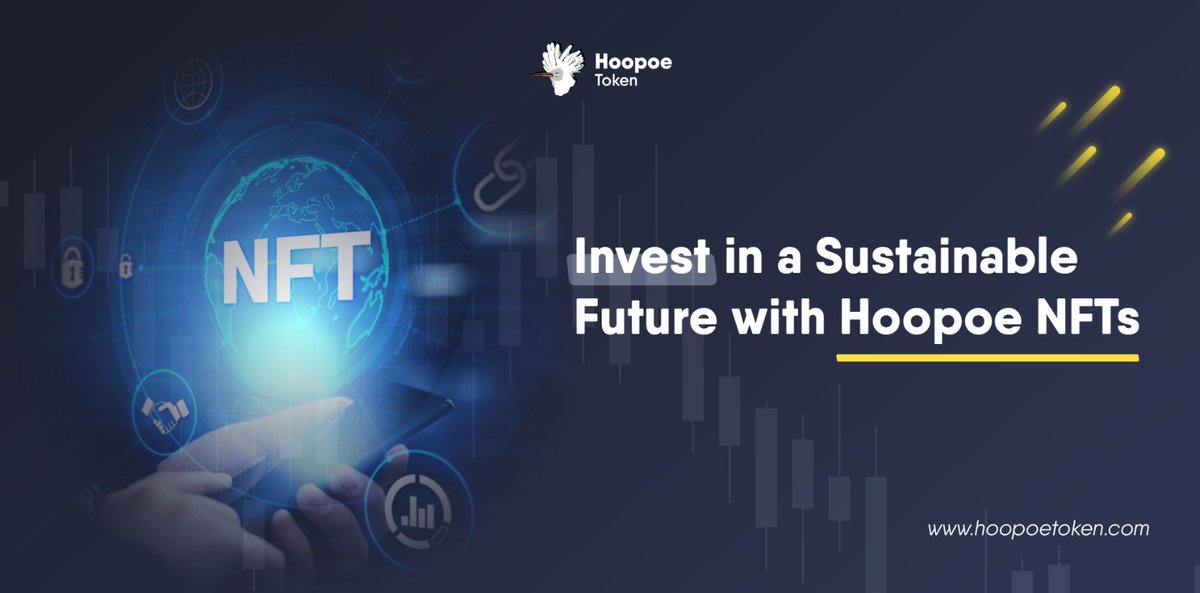 Hoopoe Token

NFT

Invest in a Sustainable Future with Hoopoe NFTs

www.hoopoetoken.com